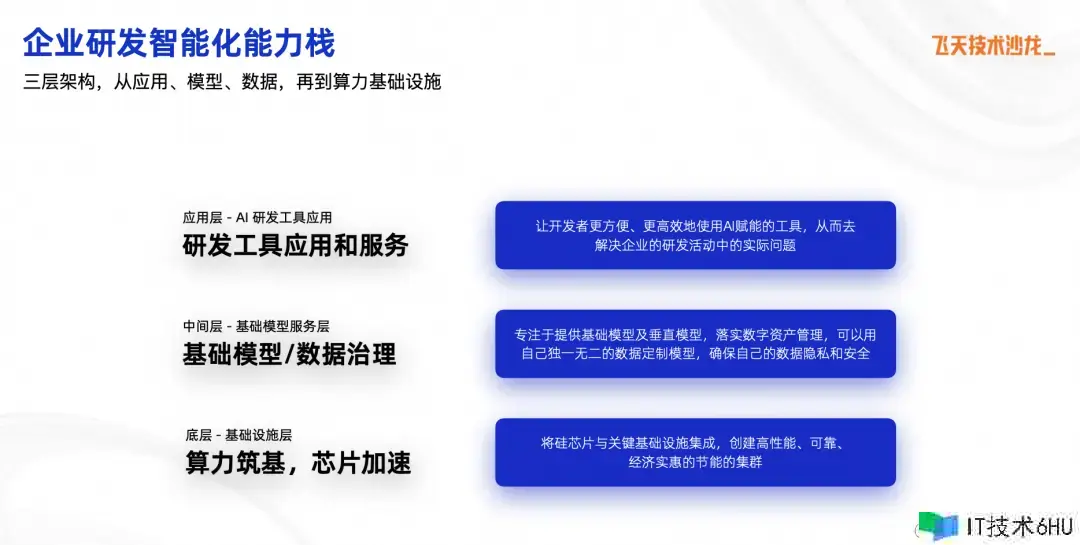 企业研发智能化能力栈

三层架构，从应用、模型、数据，再到算力基础设施

飞天技术沙龙_

应用层 - AI 研发工具应用

研发工具应用和服务

让开发者更方便、更高效地使用AI赋能的工具，从而去解决企业的研发活动中的实际问题

中间层 - 基础模型服务层

基础模型/数据治理

专注于提供基础模型及垂直模型，落实数字资产管理，可以用自己独一无二的数据定制模型，确保自己的数据隐私和安全

底层 - 基础设施层

算力筑基，芯片加速

将硅芯片与关键基础设施集成，创建高性能、可靠、经济实惠的节能的集群

IT技术6HU